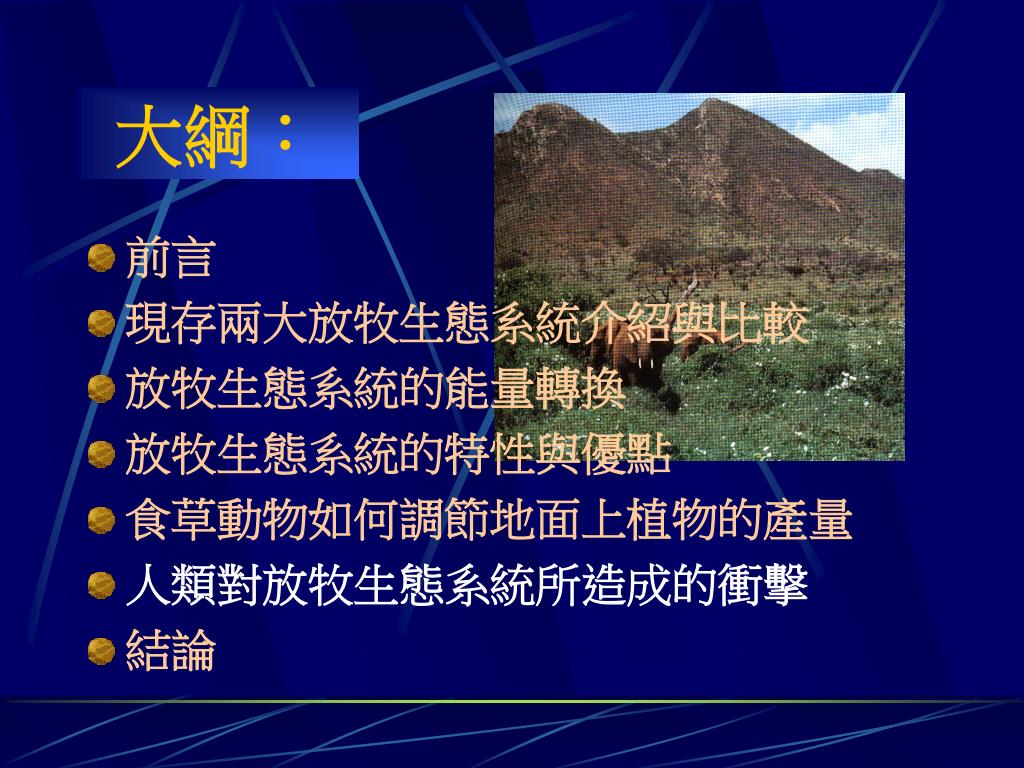 大綱：

前言
現存兩大放牧生態系統介紹與比較
放牧生態系統的能量轉換
放牧生態系統的特性與優點
食草動物如何調節地面上植物的產量
人類對放牧生態系統所造成的衝擊
結論